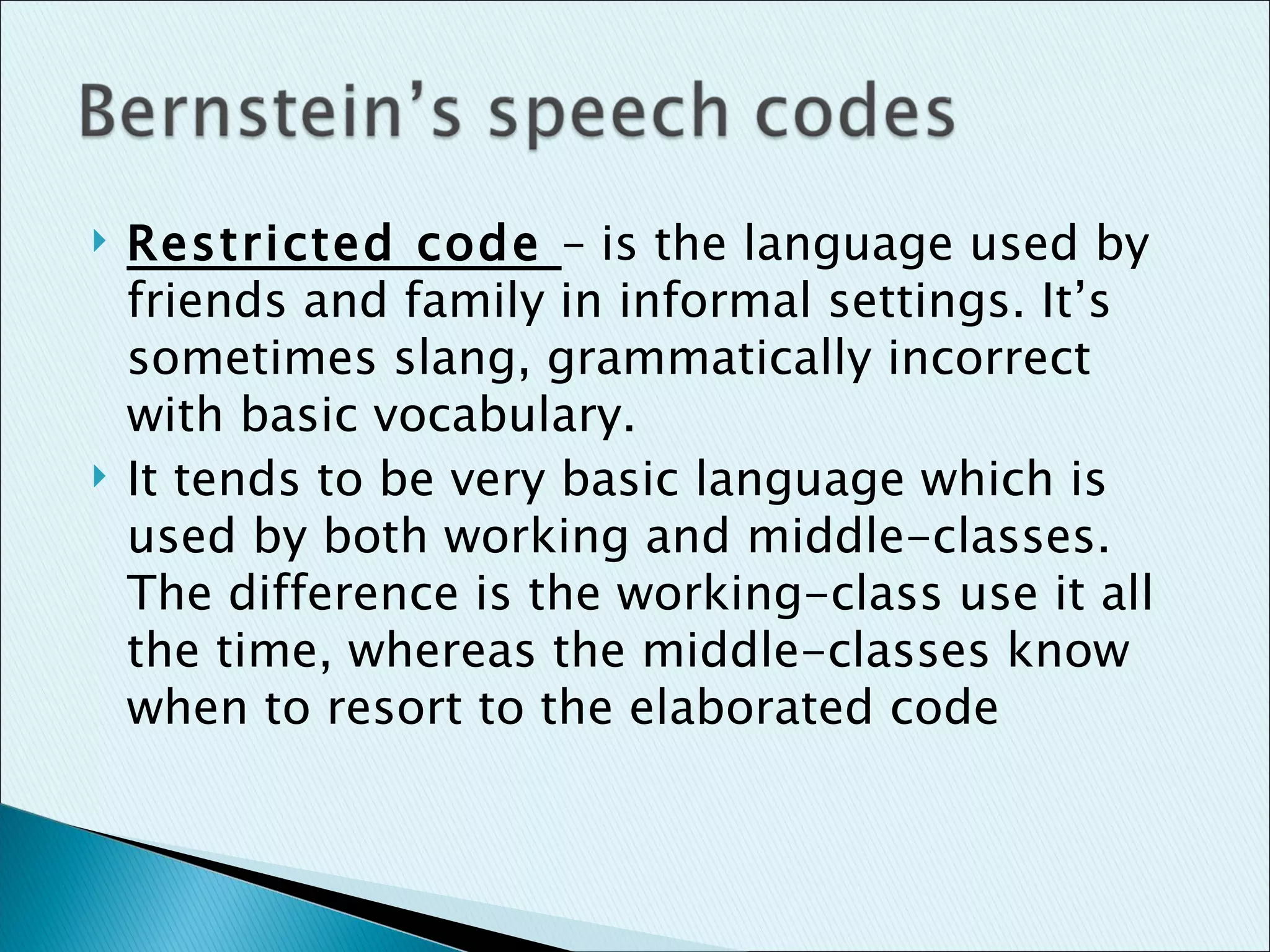 Bernstein's speech codes

Restricted code – is the language used by friends and family in informal settings. It's sometimes slang, grammatically incorrect with basic vocabulary.

It tends to be very basic language which is used by both working and middle-classes. The difference is the working-class use it all the time, whereas the middle-classes know when to resort to the elaborated code